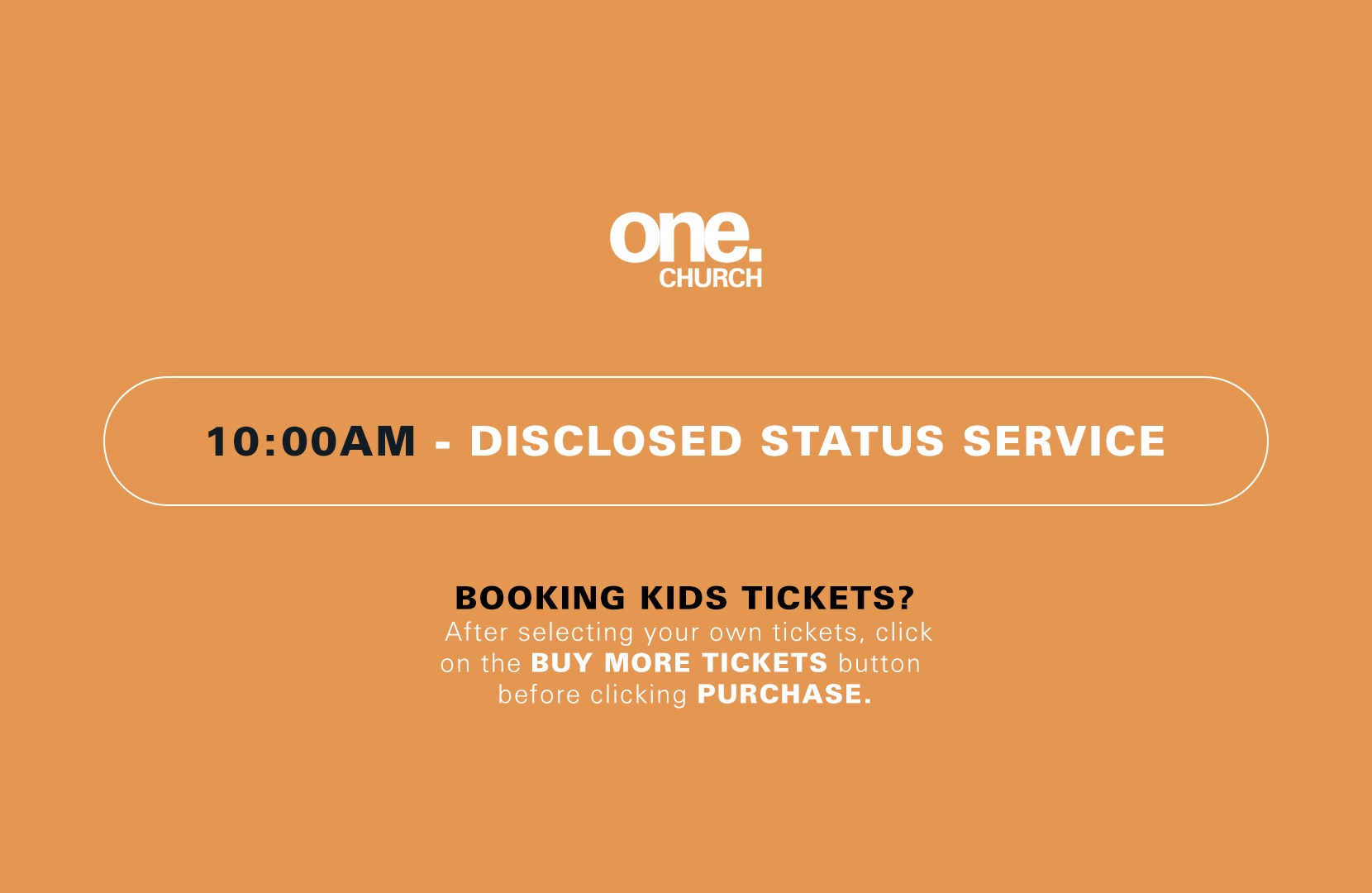 one.
CHURCH

10:00AM - DISCLOSED STATUS SERVICE

BOOKING KIDS TICKETS?
After selecting your own tickets, click on the BUY MORE TICKETS button before clicking PURCHASE.